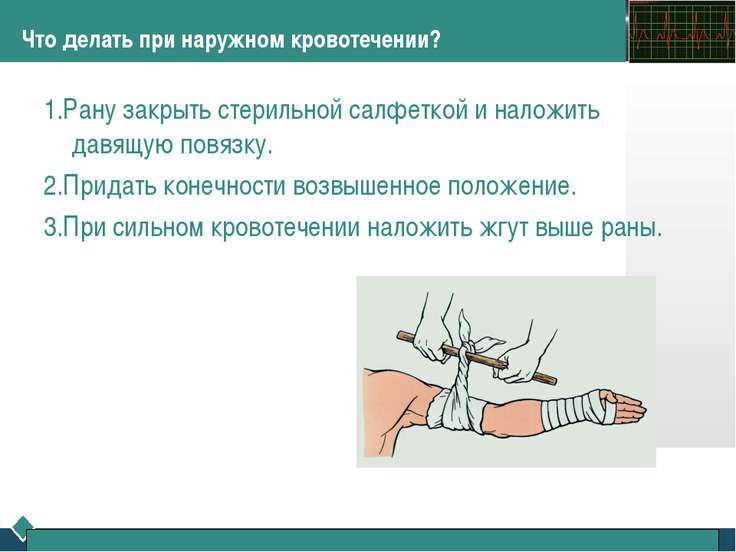 Что делать при наружном кровотечении?

1.Рану закрыть стерильной салфеткой и наложить давящую повязку.

2.Придать конечности возвышенное положение.

3.При сильном кровотечении наложить жгут выше раны.